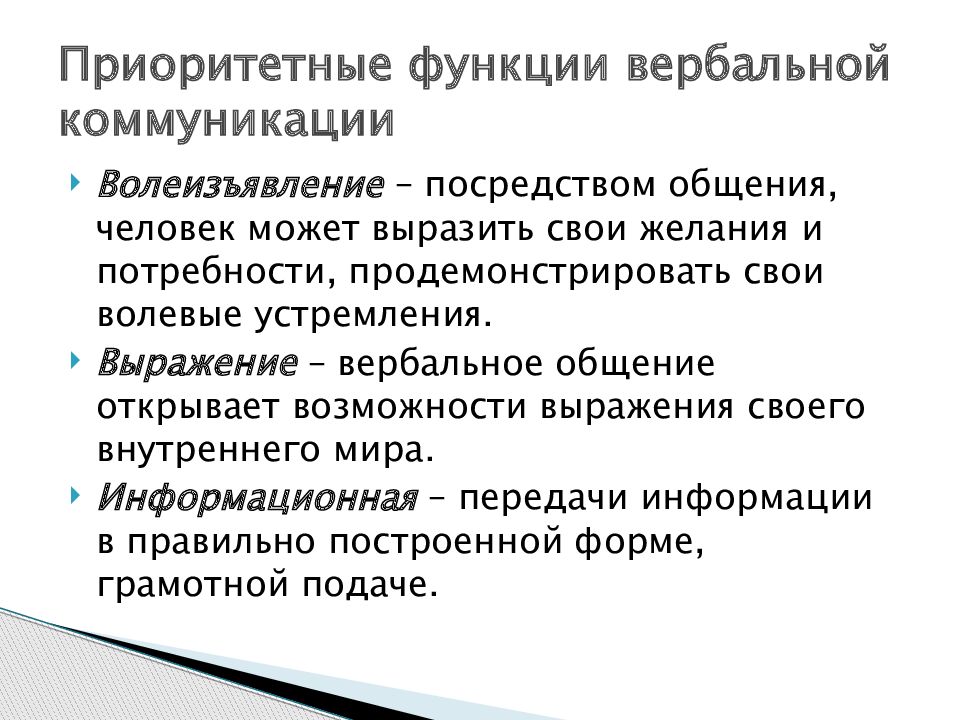 Приоритетные функции вербальной коммуникации

Волеизъявление – посредством общения, человек может выразить свои желания и потребности, продемонстрировать свои волевые устремления.

Выражение – вербальное общение открывает возможности выражения своего внутреннего мира.

Информационная – передачи информации в правильно построенной форме, грамотной подаче.